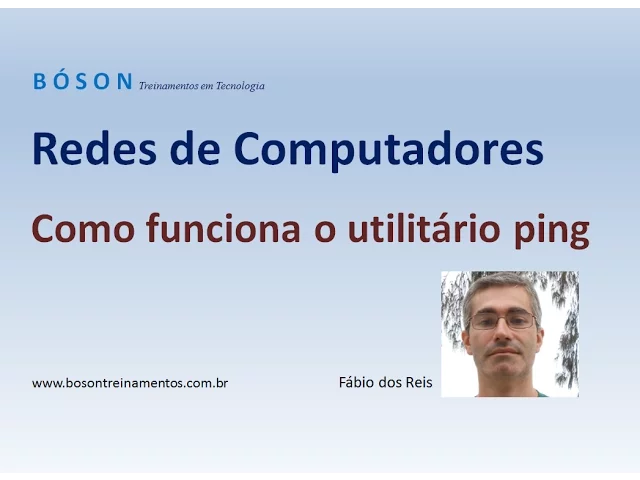 BÓSON Treinamentos em Tecnologia

Redes de Computadores

Como funciona o utilitário ping

www.bosontreinamentos.com.br

Fábio dos Reis